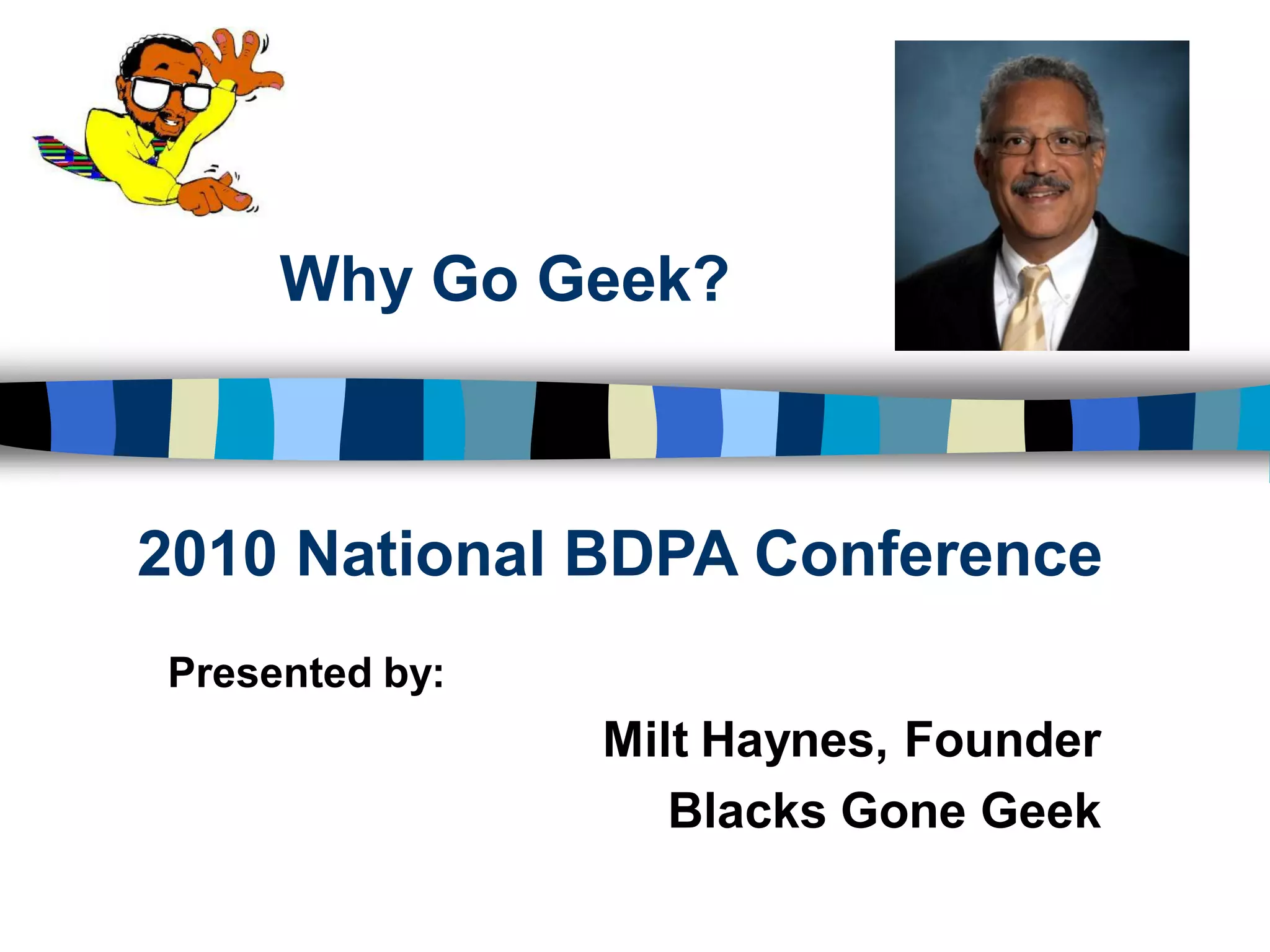 Why Go Geek?

2010 National BDPA Conference

Presented by:

Milt Haynes, Founder
Blacks Gone Geek